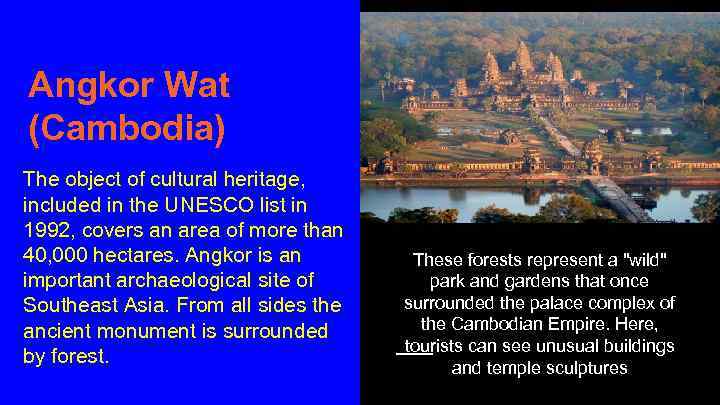 Angkor Wat (Cambodia)

The object of cultural heritage, included in the UNESCO list in 1992, covers an area of more than 40,000 hectares. Angkor is an important archaeological site of Southeast Asia. From all sides the ancient monument is surrounded by forest.

These forests represent a "wild" park and gardens that once surrounded the palace complex of the Cambodian Empire. Here, tourists can see unusual buildings and temple sculptures